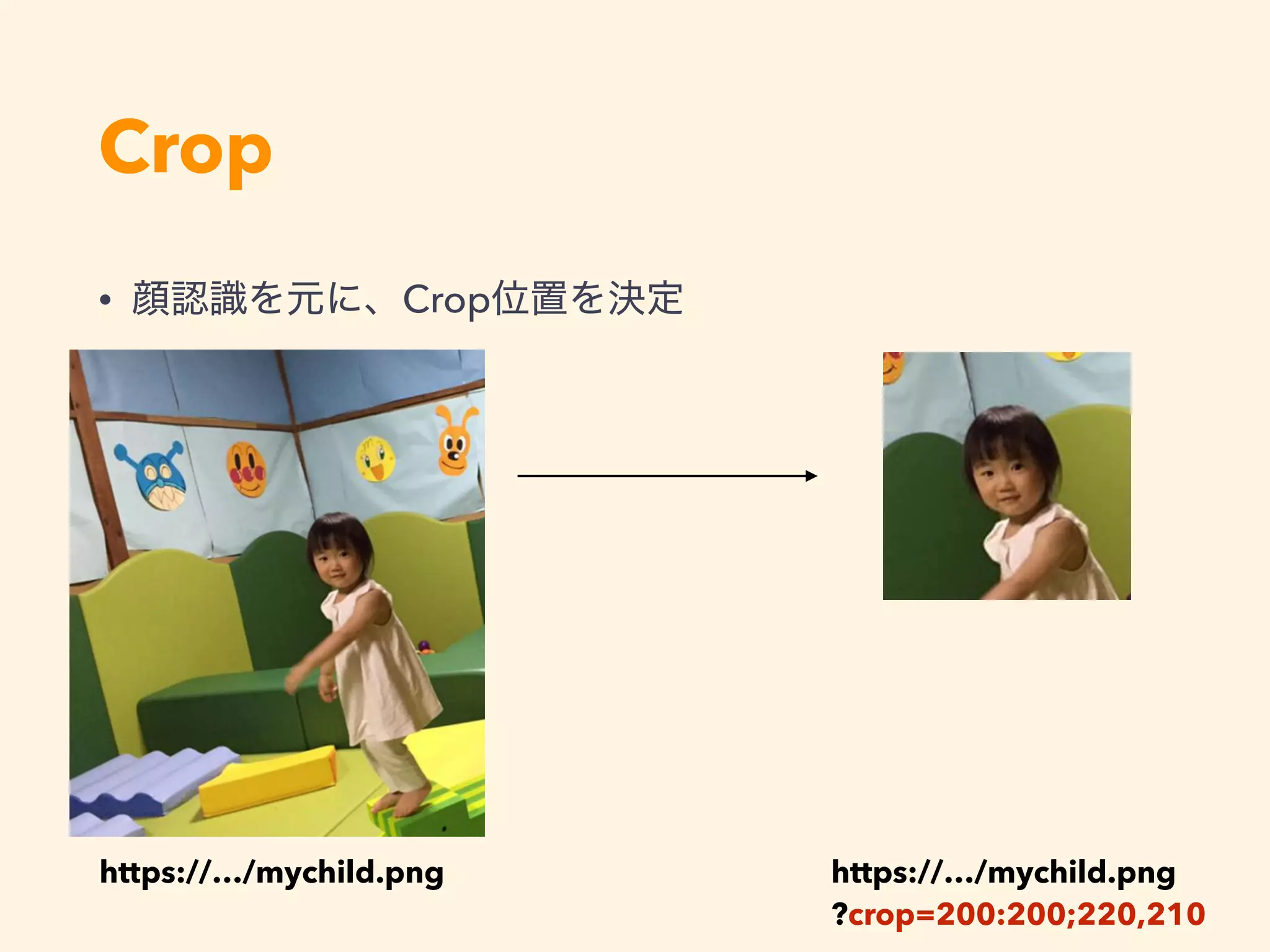 Crop

• 顔認識を元に、Crop位置を決定

https://.../mychild.png

https://.../mychild.png
?crop=200:200;220,210